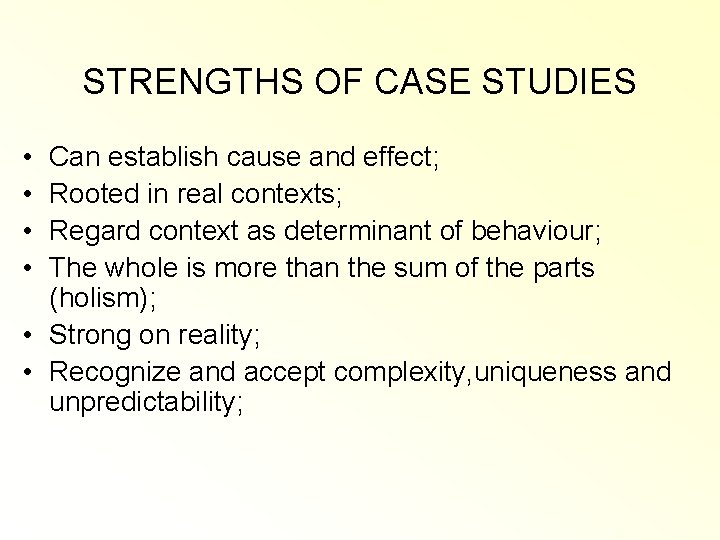 STRENGTHS OF CASE STUDIES

• Can establish cause and effect;
• Rooted in real contexts;
• Regard context as determinant of behaviour;
• The whole is more than the sum of the parts (holism);
• Strong on reality;
• Recognize and accept complexity,uniqueness and unpredictability;